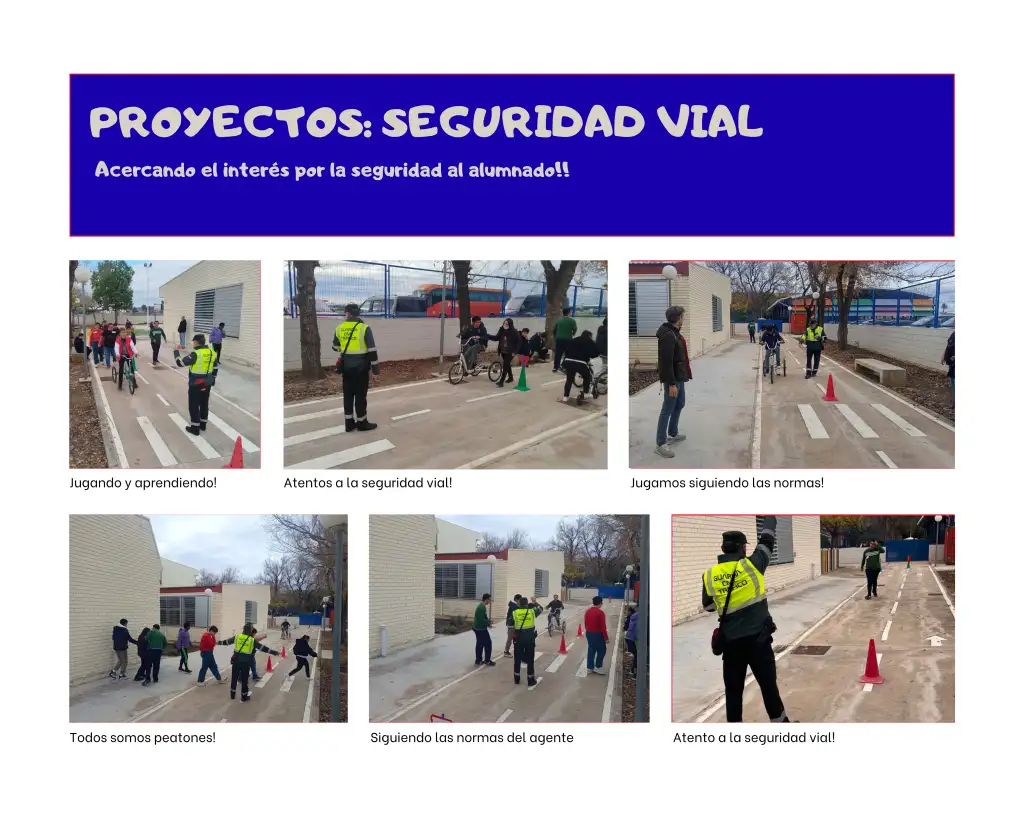 PROYECTOS: SEGURIDAD VIAL

Acercando el interés por la seguridad al alumnado!!

Jugando y aprendiendo!

Atentos a la seguridad vial!

Jugamos siguiendo las normas!

Todos somos peatones!

Siguiendo las normas del agente

Atento a la seguridad vial!